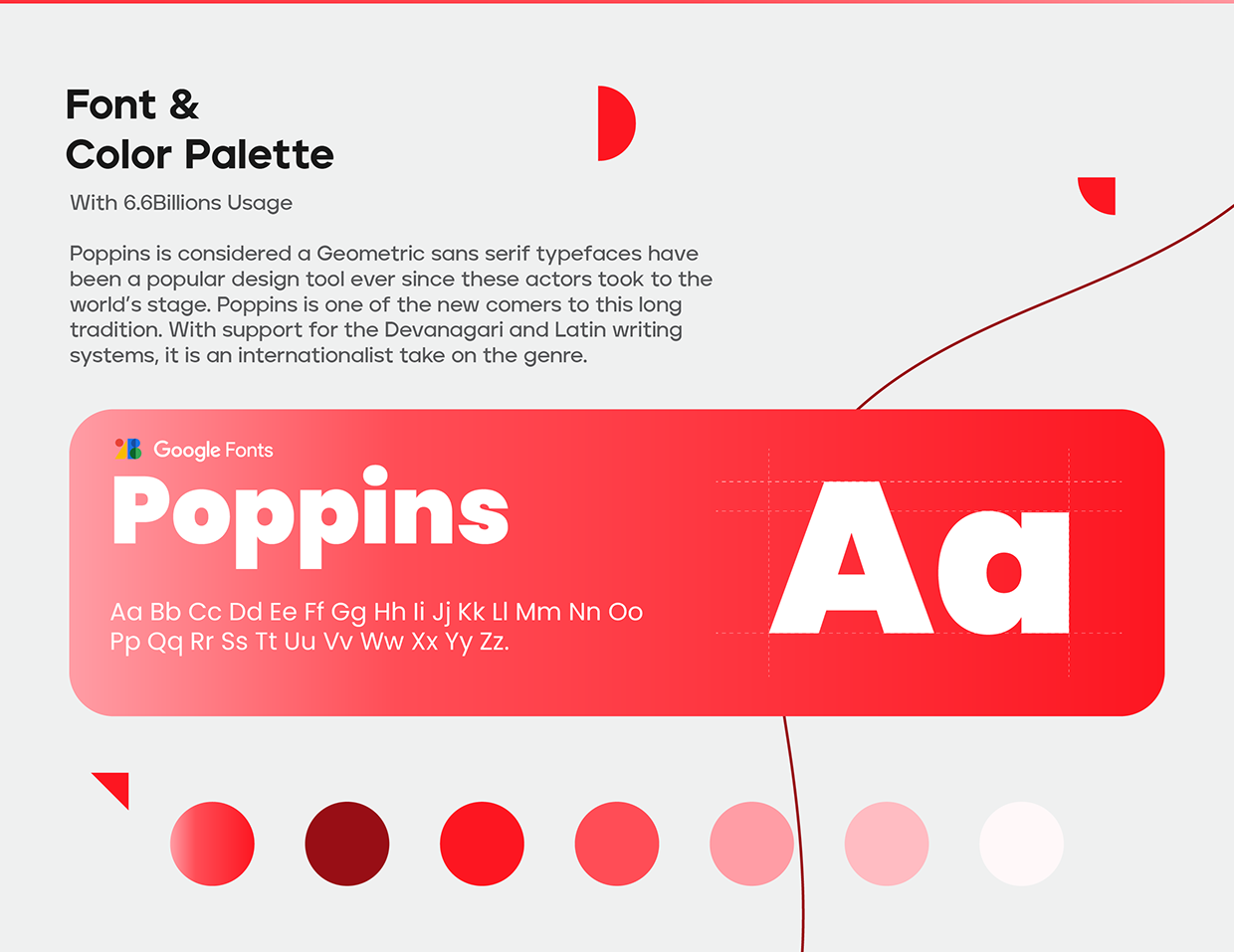 Font &
Color Palette

With 6.6Billions Usage

Poppins is considered a Geometric sans serif typefaces have been a popular design tool ever since these actors took to the world's stage. Poppins is one of the new comers to this long tradition. With support for the Devanagari and Latin writing systems, it is an internationalist take on the genre.

Google Fonts

Poppins

Aa Bb Cc Dd Ee Ff Gg Hh Ii Jj Kk Ll Mm Nn Oo Pp Qq Rr Ss Tt Uu Vv Ww Xx Yy Zz.

Aa